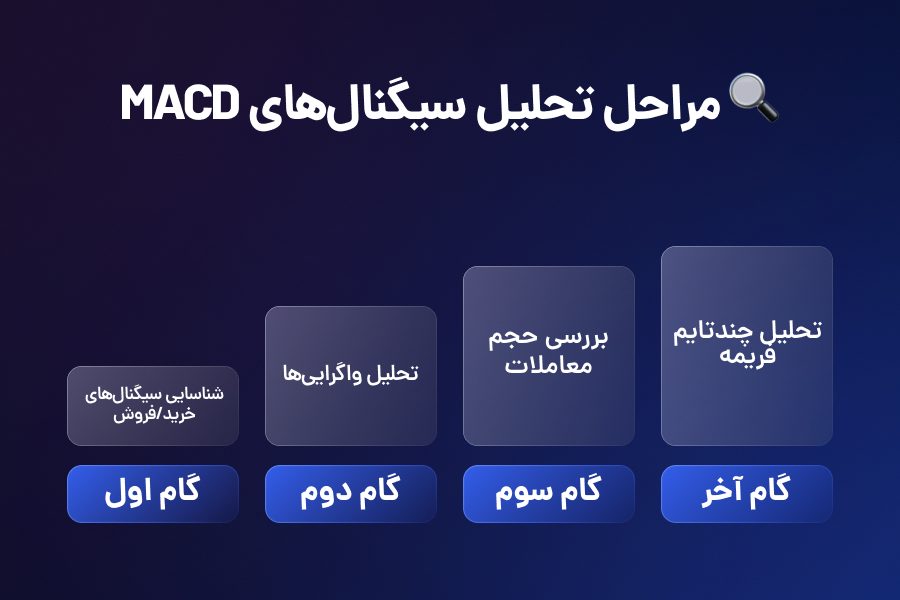 مراحل تحلیل سیگنال‌های MACD

شناسایی سیگنال‌های خرید/فروش
گام اول

تحلیل واگرایی‌ها
گام دوم

بررسی حجم معاملات
گام سوم

تحلیل چندتایم فریمه
گام آخر